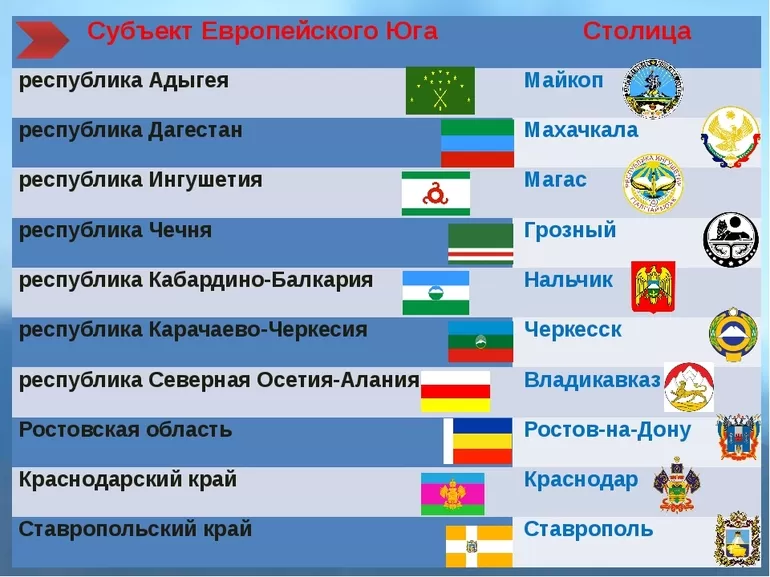 | Субъект Европейского Юга | Столица |
|---|---|
| республика Адыгея | Майкоп |
| республика Дагестан | Махачкала |
| республика Ингушетия | Магас |
| республика Чечня | Грозный |
| республика Кабардино-Балкария | Нальчик |
| республика Карачаево-Черкесия | Черкесск |
| республика Северная Осетия-Алания | Владикавказ |
| Ростовская область | Ростов-на-Дону |
| Краснодарский край | Краснодар |
| Ставропольский край | Ставрополь |